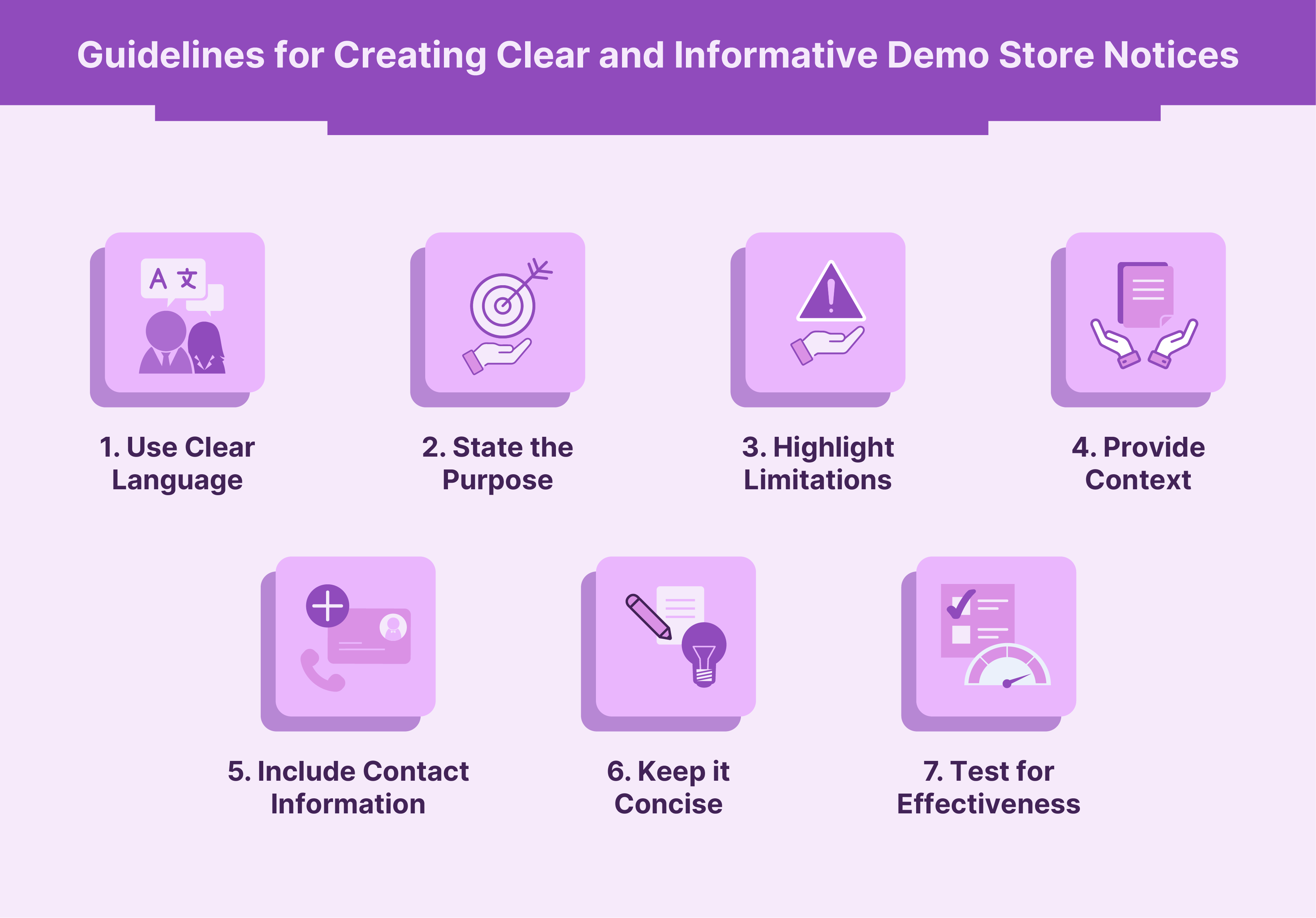 Guidelines for Creating Clear and Informative Demo Store Notices

A 文

1. Use Clear Language

2. State the Purpose

3. Highlight Limitations

4. Provide Context

5. Include Contact Information

6. Keep it Concise

7. Test for Effectiveness